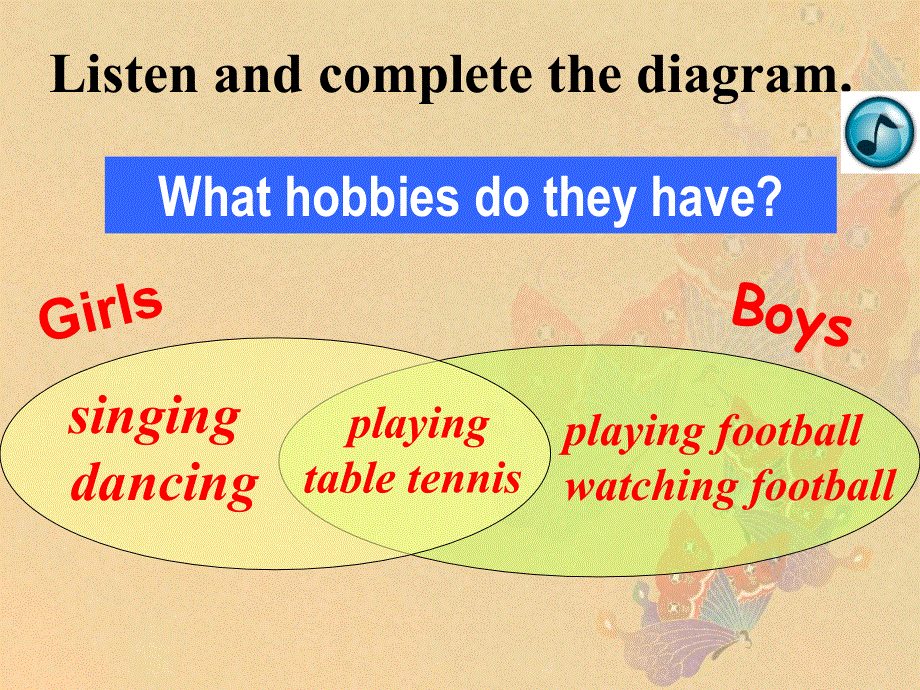 Listen and complete the diagram.

What hobbies do they have?

Girls

Boys

singing
dancing

playing
table tennis

playing football
watching football